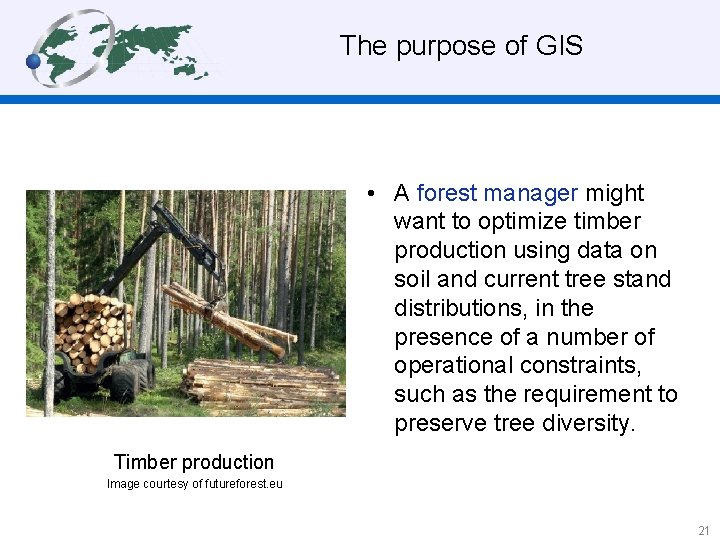 The purpose of GIS

• A forest manager might want to optimize timber production using data on soil and current tree stand distributions, in the presence of a number of operational constraints, such as the requirement to preserve tree diversity.

Timber production
Image courtesy of futureforest.eu

21